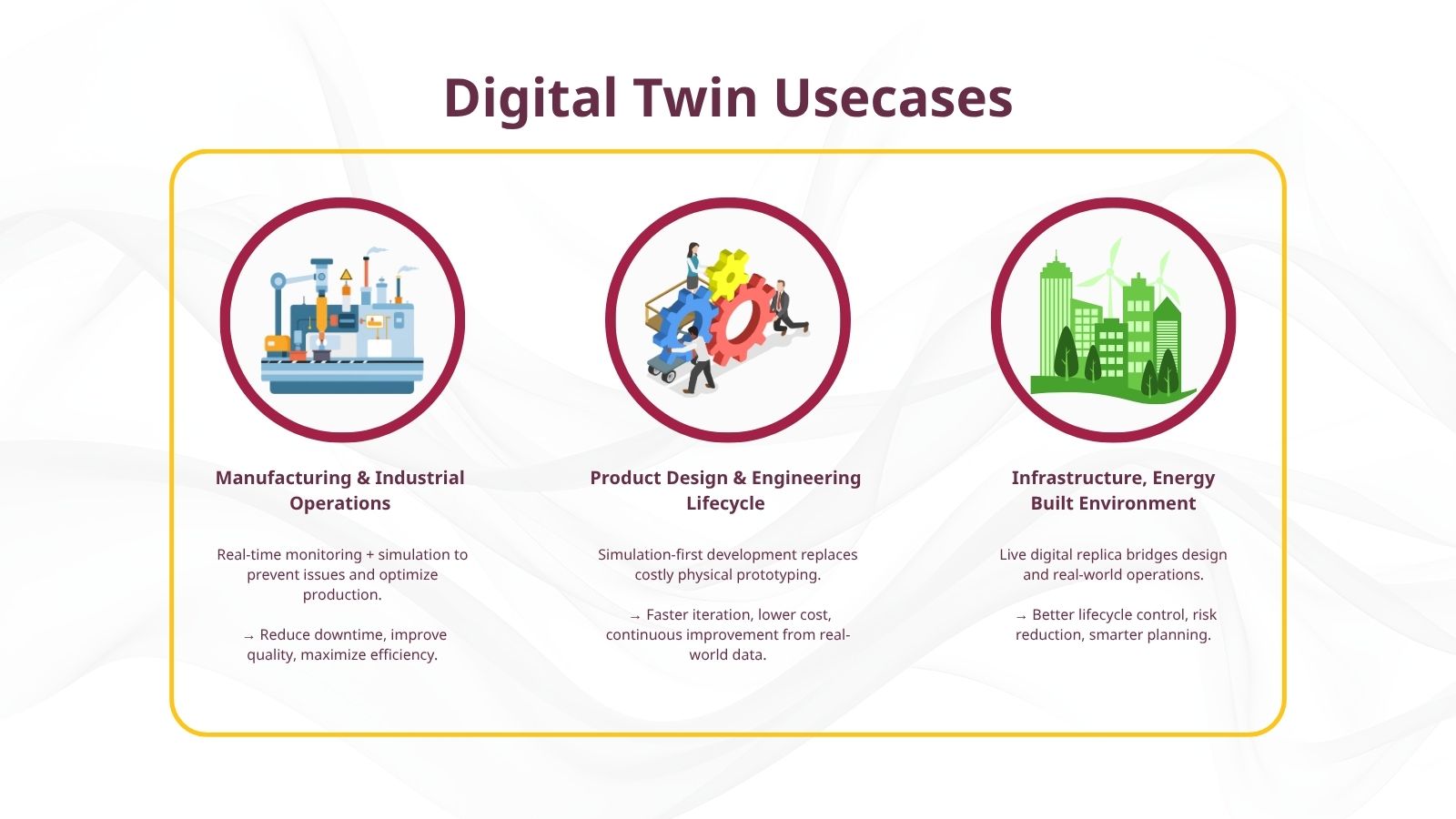 Digital Twin Usecases

Manufacturing & Industrial Operations

Real-time monitoring + simulation to prevent issues and optimize production.

→ Reduce downtime, improve quality, maximize efficiency.

Product Design & Engineering Lifecycle

Simulation-first development replaces costly physical prototyping.

→ Faster iteration, lower cost, continuous improvement from real-world data.

Infrastructure, Energy Built Environment

Live digital replica bridges design and real-world operations.

→ Better lifecycle control, risk reduction, smarter planning.